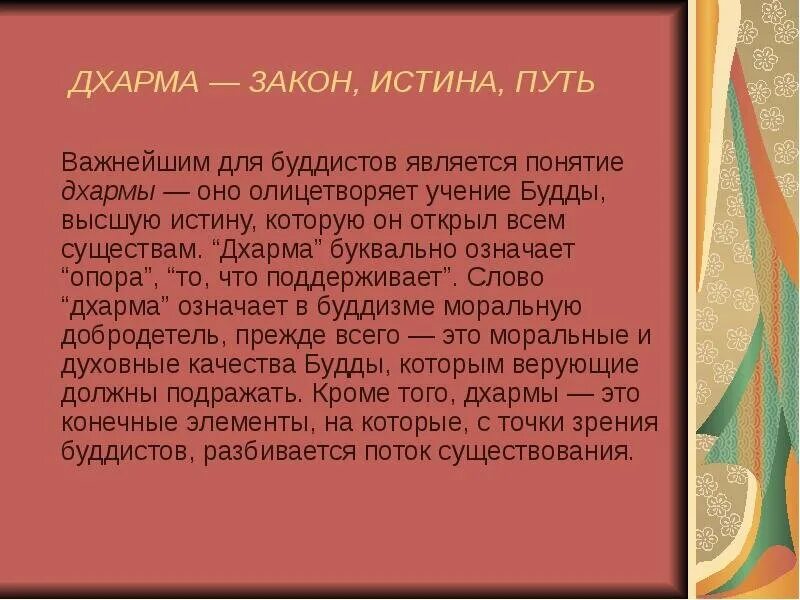 ДХАРМА — ЗАКОН, ИСТИНА, ПУТЬ

Важнейшим для буддистов является понятие дхармы — оно олицетворяет учение Будды, высшую истину, которую он открыл всем существам. “Дхарма” буквально означает “опора”, “то, что поддерживает”. Слово “дхарма” означает в буддизме моральную добродетель, прежде всего — это моральные и духовные качества Будды, которым верующие должны подражать. Кроме того, дхармы — это конечные элементы, на которые, с точки зрения буддистов, разбивается поток существования.